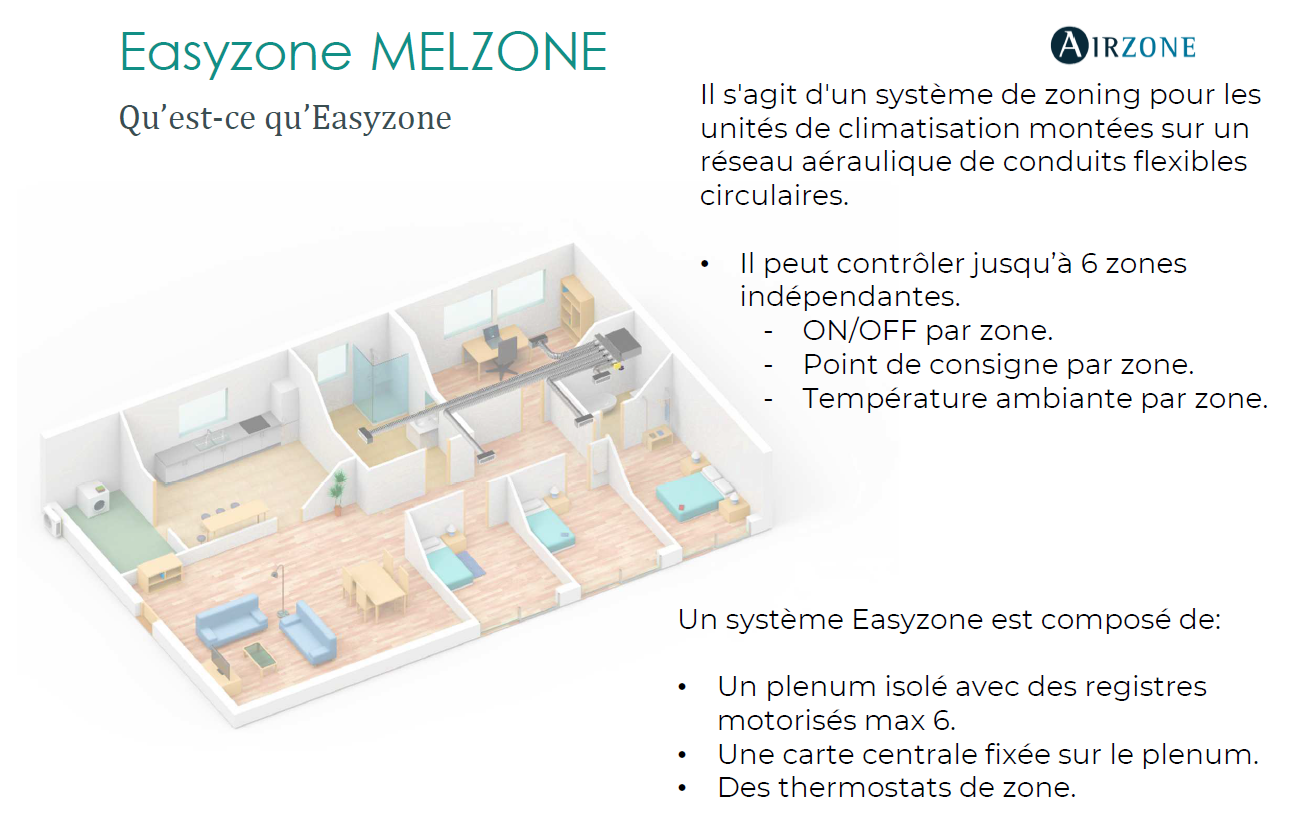 Easyzone MELZONE

Qu'est-ce qu'Easyzone

AIRZONE

Il s'agit d'un système de zoning pour les unités de climatisation montées sur un réseau aéraulique de conduits flexibles circulaires.

• Il peut contrôler jusqu'à 6 zones indépendantes.
  - ON/OFF par zone.
  - Point de consigne par zone.
  - Température ambiante par zone.

Un système Easyzone est composé de:

• Un plenum isolé avec des registres motorisés max 6.
• Une carte centrale fixée sur le plenum.
• Des thermostats de zone.